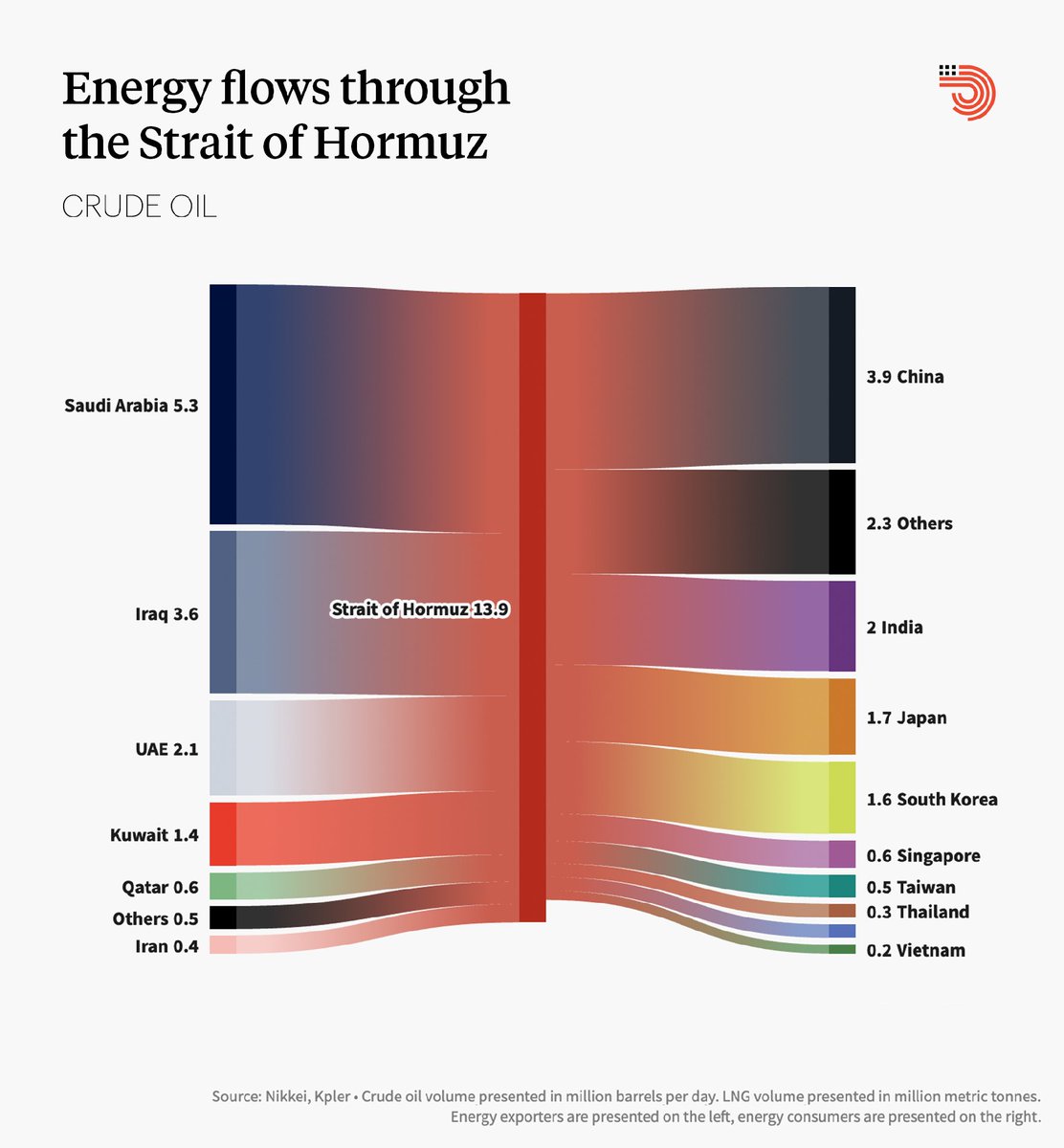 Energy flows through the Strait of Hormuz

CRUDE OIL

Saudi Arabia 5.3
Iraq 3.6
UAE 2.1
Kuwait 1.4
Qatar 0.6
Others 0.5
Iran 0.4

Strait of Hormuz 13.9

3.9 China
2.3 Others
2 India
1.7 Japan
1.6 South Korea
0.6 Singapore
0.5 Taiwan
0.3 Thailand
0.2 Vietnam

Source: Nikkei, Kpler • Crude oil volume presented in million barrels per day. LNG volume presented in million metric tonnes. Energy exporters are presented on the left, energy consumers are presented on the right.